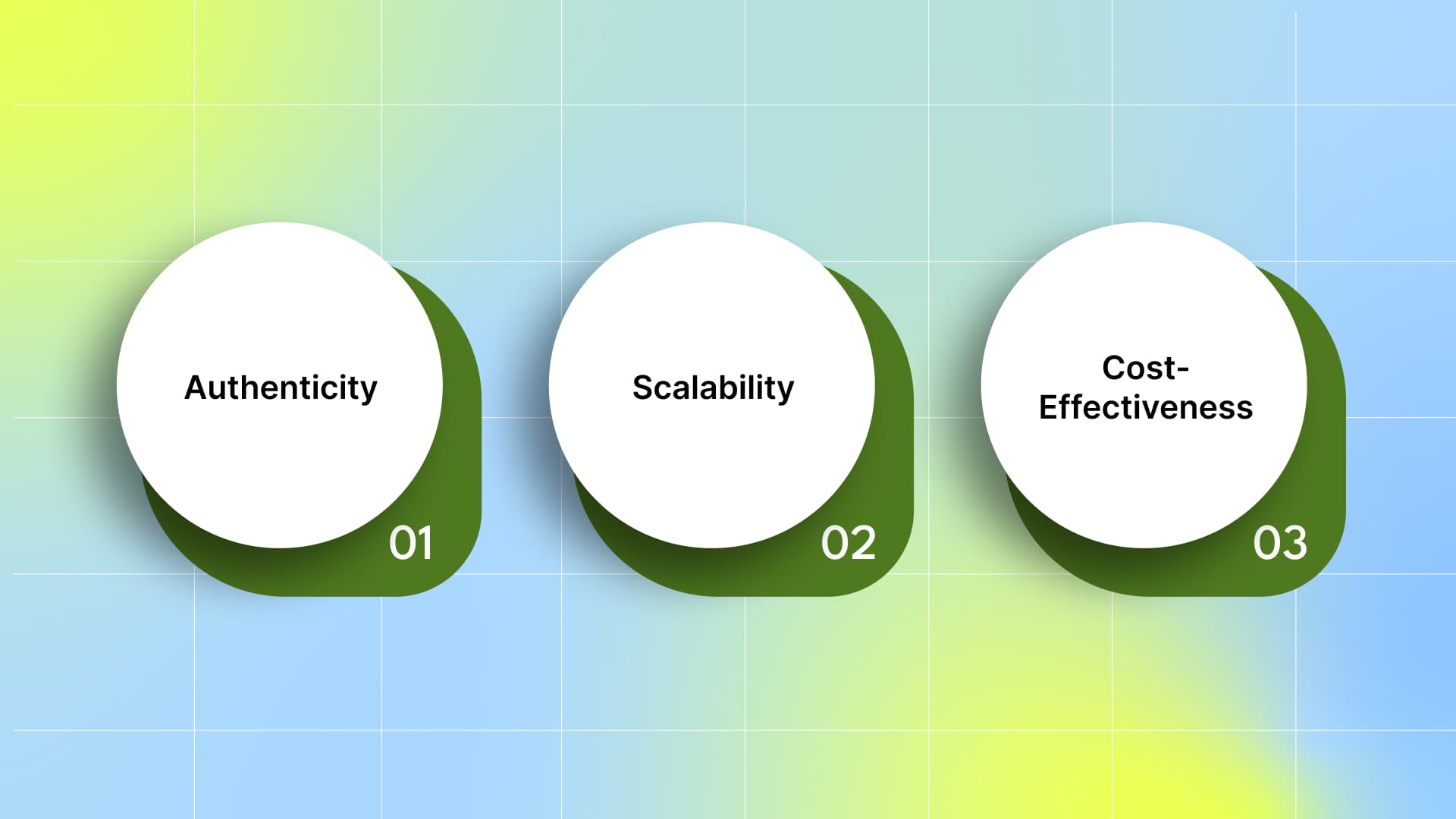 Authenticity
01

Scalability
02

Cost-Effectiveness
03